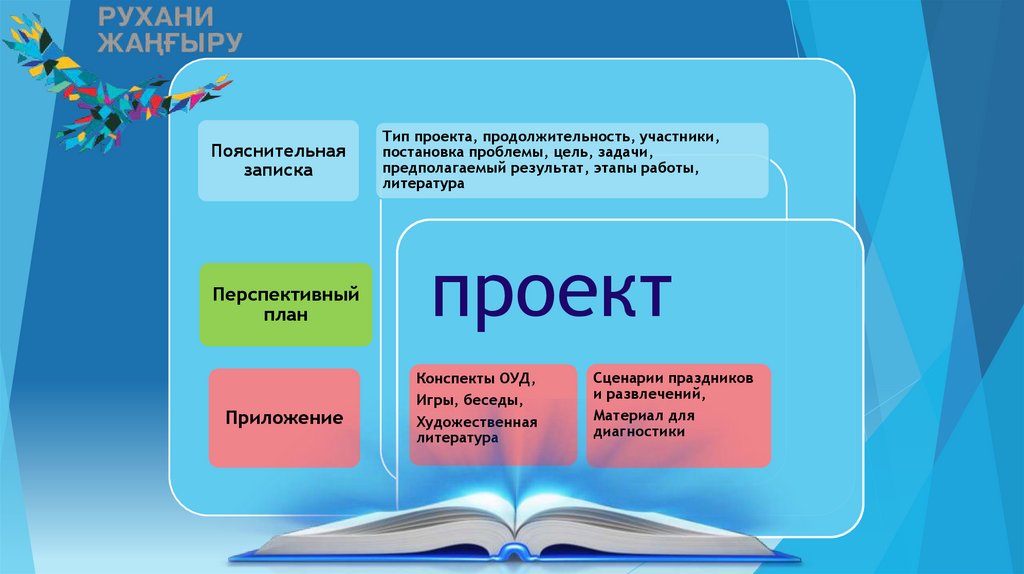 РУХАНИ ЖАҢҒЫРУ

Пояснительная записка

Тип проекта, продолжительность, участники, постановка проблемы, цель, задачи, предполагаемый результат, этапы работы, литература

Перспективный план

проект

Приложение

Конспекты ОУД, Игры, беседы, Художественная литература

Сценарии праздников и развлечений, Материал для диагностики